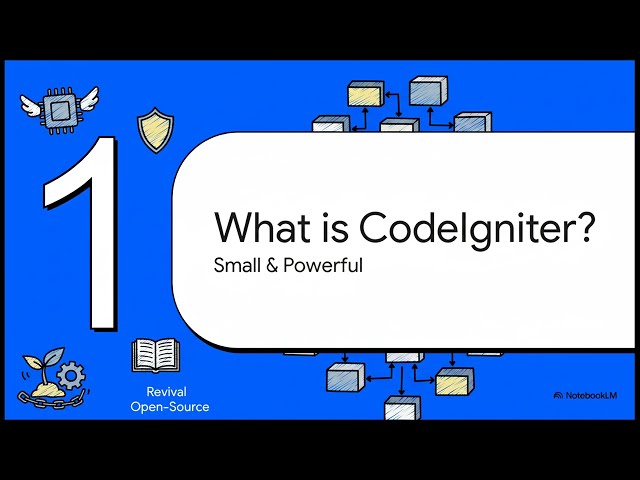 1

What is CodeIgniter?

Small & Powerful

Revival
Open-Source

NotebookLM